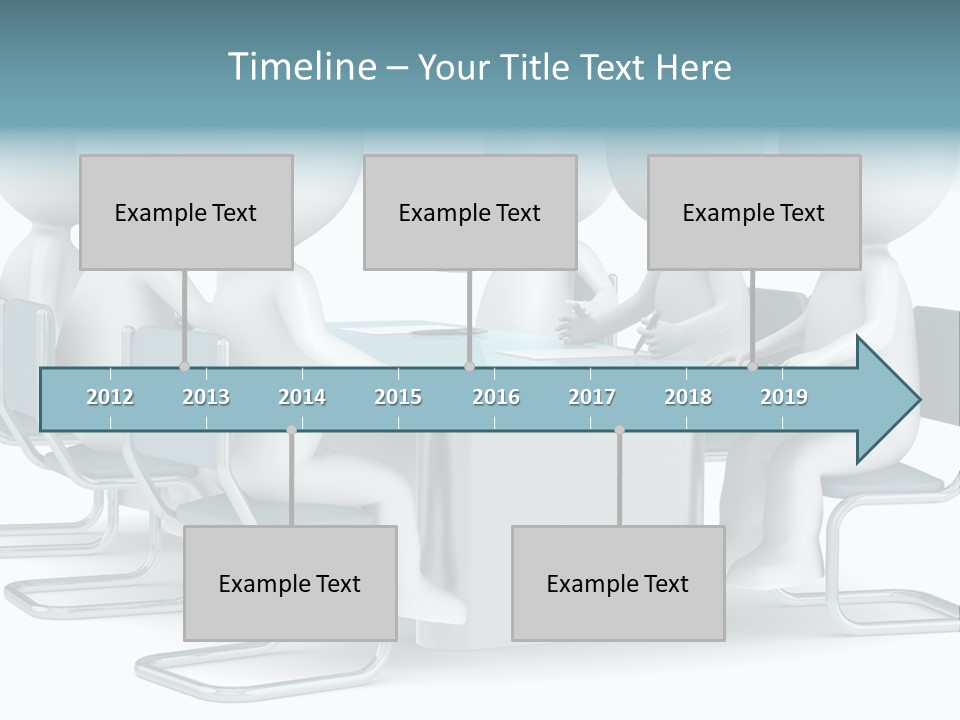 Timeline – Your Title Text Here

Example Text

Example Text

Example Text

2012 2013 2014 2015 2016 2017 2018 2019

Example Text

Example Text